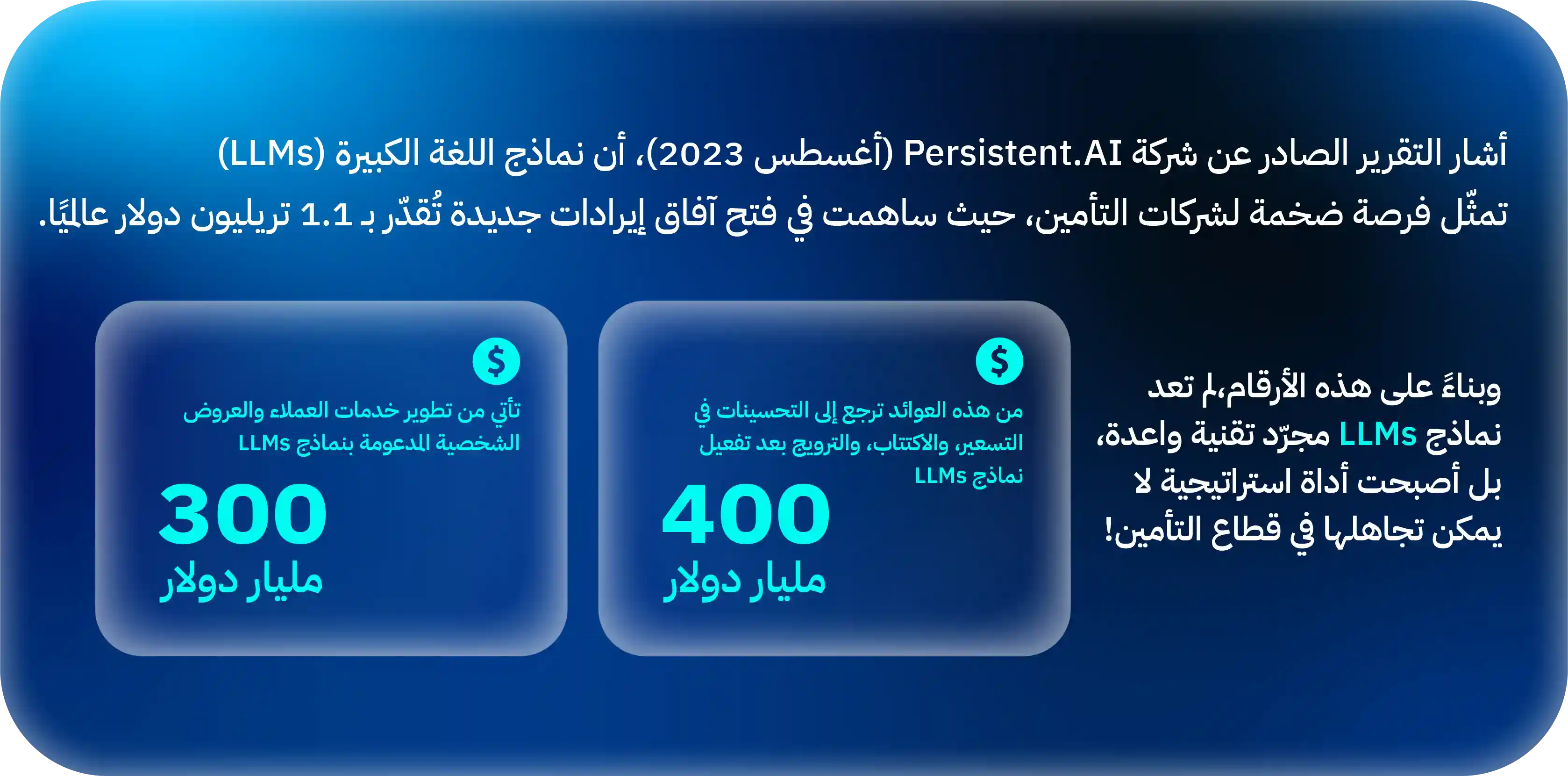 أشار التقرير الصادر عن شركة Persistent.AI (أغسطس 2023)، أن نماذج اللغة الكبيرة (LLMs) تمثّل فرصة ضخمة لشركات التأمين، حيث ساهمت في فتح آفاق إيرادات جديدة تُقدّر بـ 1.1 تريليون دولار عالميًا.

وبناءً على هذه الأرقام،لم تعد نماذج LLMs مجرّد تقنية واعدة، بل أصبحت أداة استراتيجية لا يمكن تجاهلها في قطاع التأمين!

$

من هذه العوائد ترجع إلى التحسينات في التسعير، والاكتتاب، والترويج بعد تفعيل نماذج LLMs

400
مليار دولار

$

تأتي من تطوير خدمات العملاء والعروض الشخصية المدعومة بنماذج LLMs

300
مليار دولار